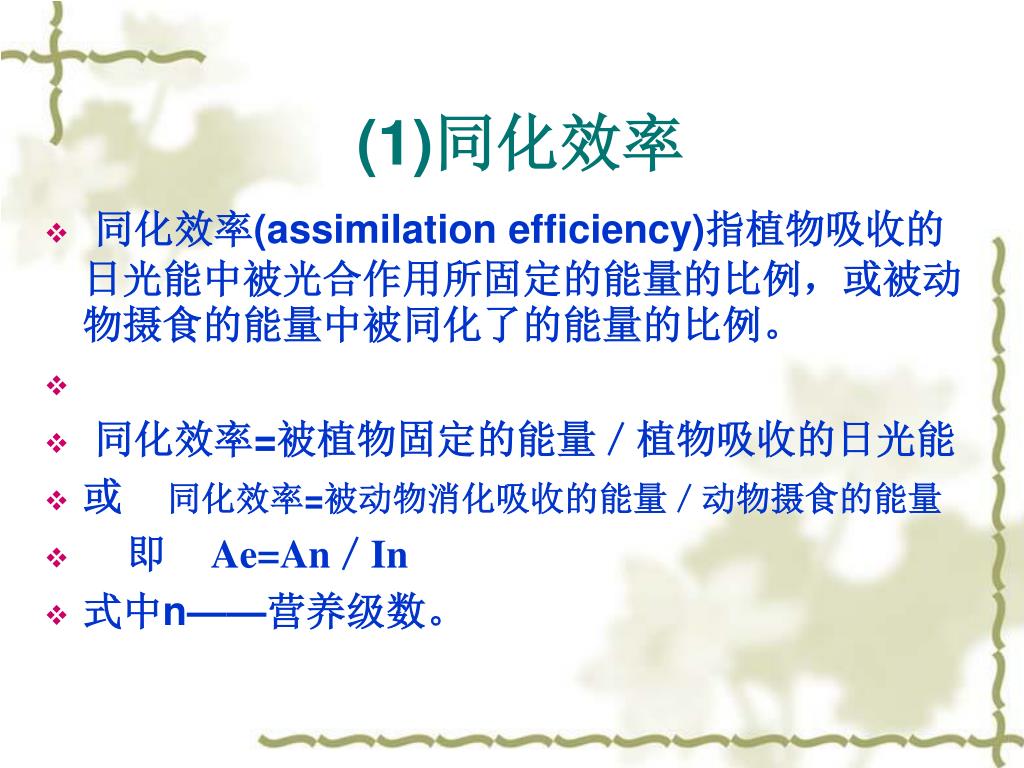 (1)同化效率

❖ 同化效率(assimilation efficiency)指植物吸收的日光能中被光合作用所固定的能量的比例，或被动物摄食的能量中被同化了的能量的比例。

❖

❖ 同化效率=被植物固定的能量／植物吸收的日光能

❖ 或 同化效率=被动物消化吸收的能量／动物摄食的能量

❖ 即 Ae=An／In

❖ 式中n——营养级数。